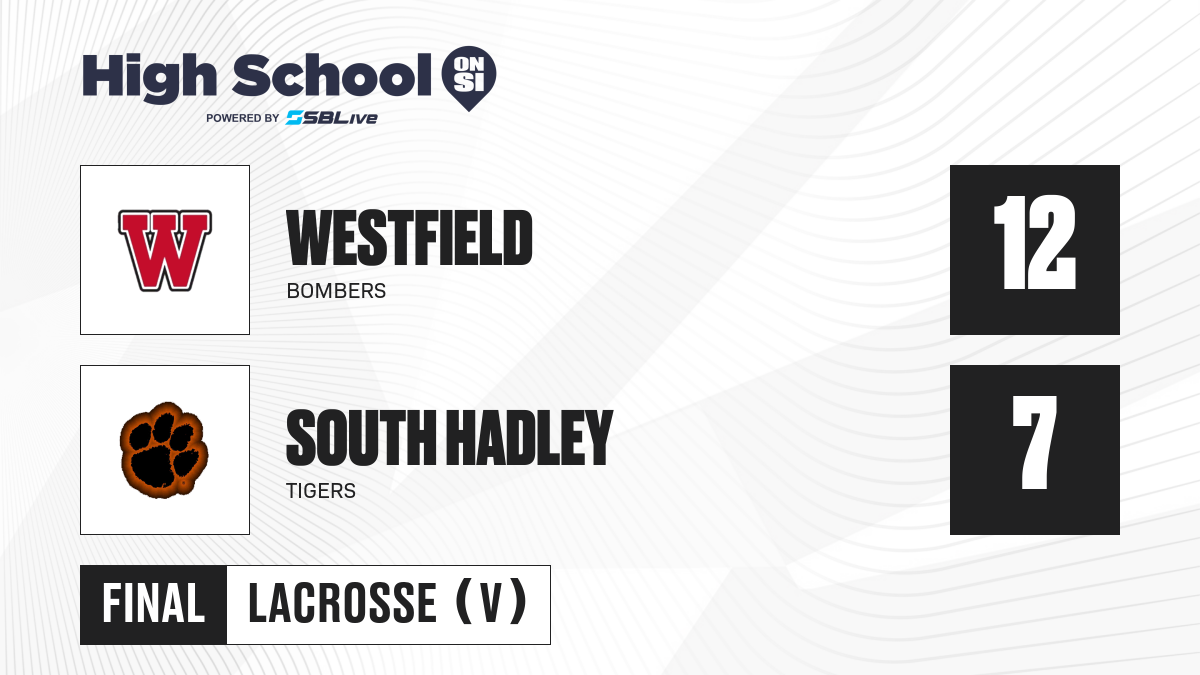 High School ON SI
POWERED BY SBLive

W

WESTFIELD
BOMBERS

12

SOUTH HADLEY
TIGERS

7

FINAL LACROSSE (V)